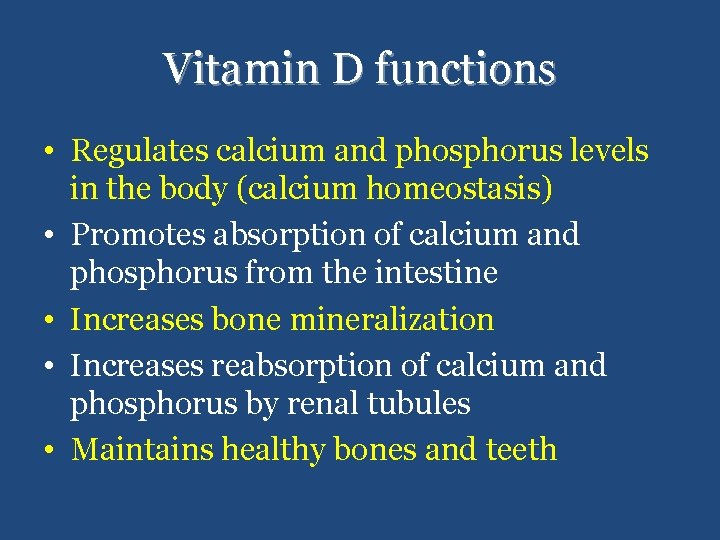 Vitamin D functions

• Regulates calcium and phosphorus levels in the body (calcium homeostasis)
• Promotes absorption of calcium and phosphorus from the intestine
• Increases bone mineralization
• Increases reabsorption of calcium and phosphorus by renal tubules
• Maintains healthy bones and teeth